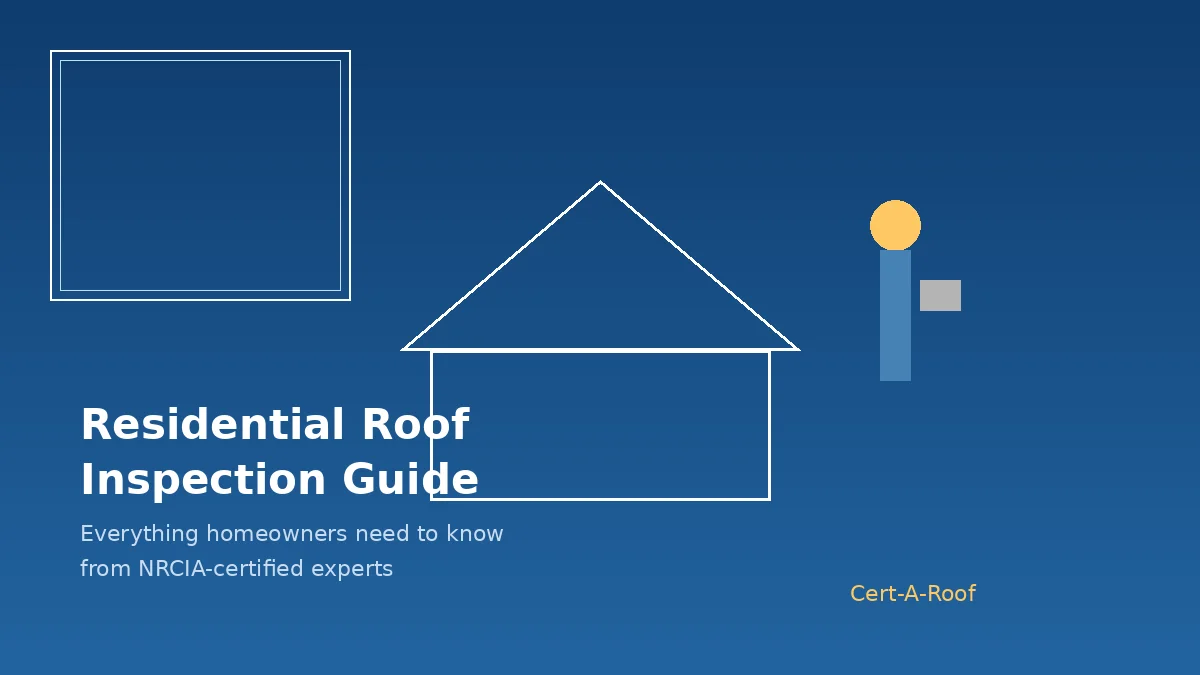 Residential Roof Inspection Guide

Everything homeowners need to know from NRCIA-certified experts

Cert-A-Roof